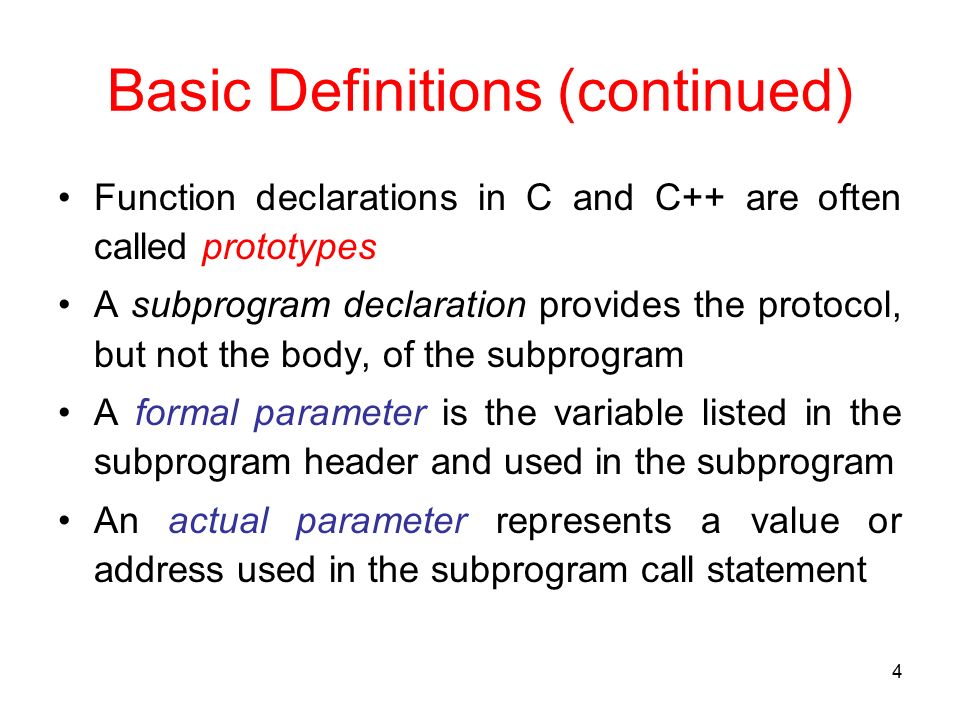 Basic Definitions (continued)

• Function declarations in C and C++ are often called prototypes

• A subprogram declaration provides the protocol, but not the body, of the subprogram

• A formal parameter is the variable listed in the subprogram header and used in the subprogram

• An actual parameter represents a value or address used in the subprogram call statement

4